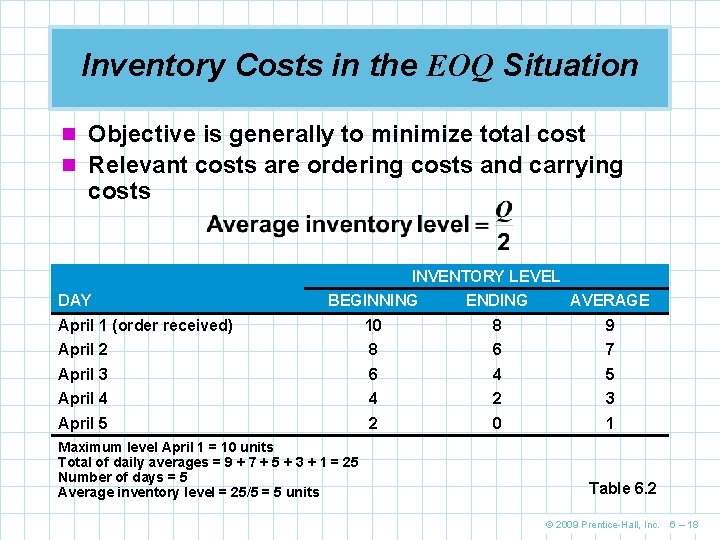 Inventory Costs in the EOQ Situation

Objective is generally to minimize total cost

Relevant costs are ordering costs and carrying costs

Average inventory level $= \frac{Q}{2}$

| DAY | INVENTORY LEVEL BEGINNING | INVENTORY LEVEL ENDING | INVENTORY LEVEL AVERAGE |
|---|---|---|---|
| April 1 (order received) | 10 | 8 | 9 |
| April 2 | 8 | 6 | 7 |
| April 3 | 6 | 4 | 5 |
| April 4 | 4 | 2 | 3 |
| April 5 | 2 | 0 | 1 |

Maximum level April 1 = 10 units
Total of daily averages = 9 + 7 + 5 + 3 + 1 = 25
Number of days = 5
Average inventory level = 25/5 = 5 units

Table 6.2

© 2009 Prentice-Hall, Inc. 6 – 18